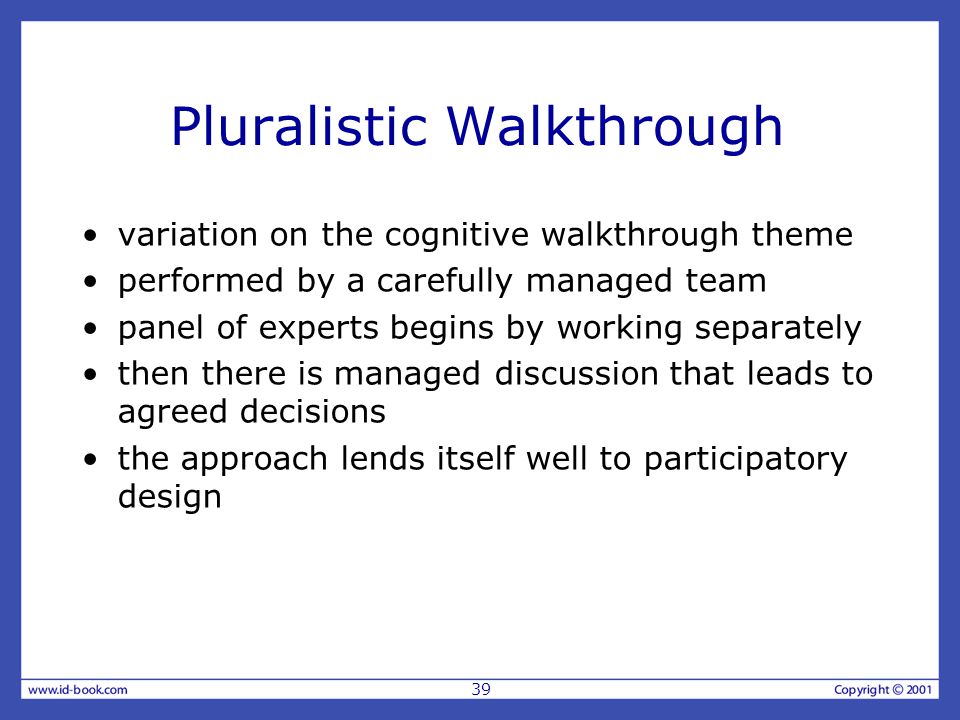 Pluralistic Walkthrough

• variation on the cognitive walkthrough theme
• performed by a carefully managed team
• panel of experts begins by working separately
• then there is managed discussion that leads to agreed decisions
• the approach lends itself well to participatory design

www.id-book.com 39 Copyright © 2001